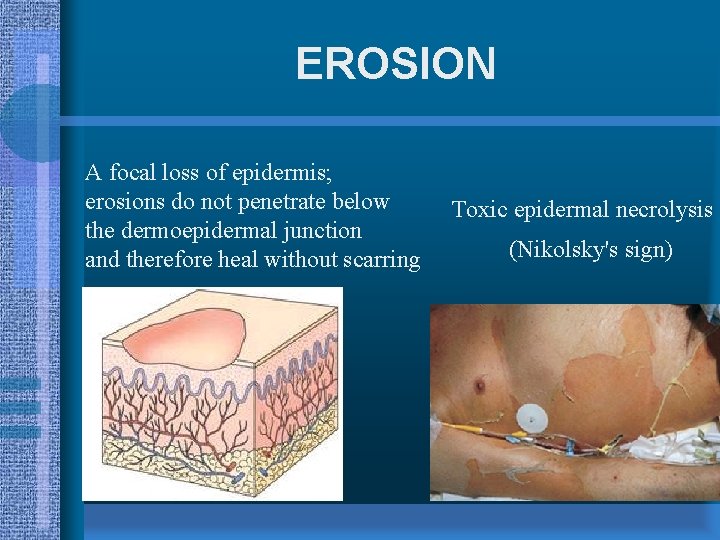 EROSION

A focal loss of epidermis; erosions do not penetrate below the dermoepidermal junction and therefore heal without scarring

Toxic epidermal necrolysis

(Nikolsky's sign)